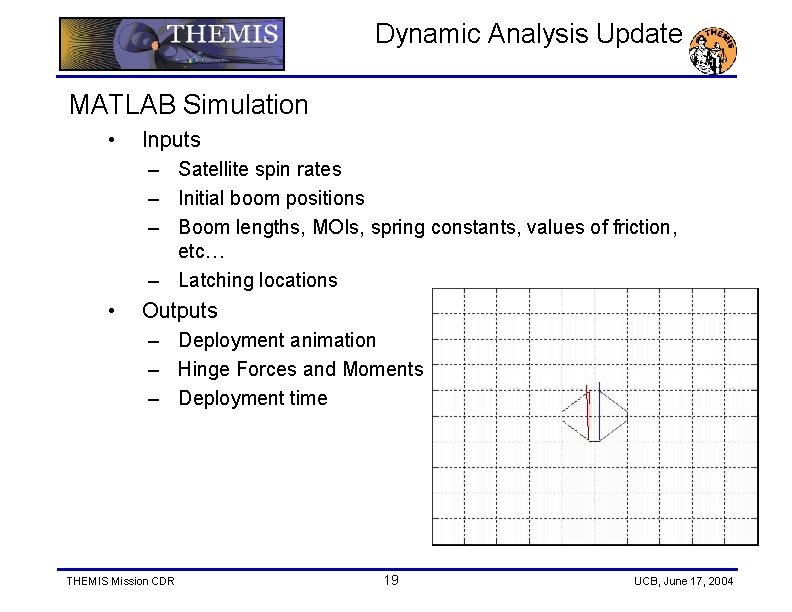 THEMIS

Dynamic Analysis Update

THEMIS

MATLAB Simulation

• Inputs
  – Satellite spin rates
  – Initial boom positions
  – Boom lengths, MOIs, spring constants, values of friction, etc…
  – Latching locations
• Outputs
  – Deployment animation
  – Hinge Forces and Moments
  – Deployment time

THEMIS Mission CDR

19

UCB, June 17, 2004